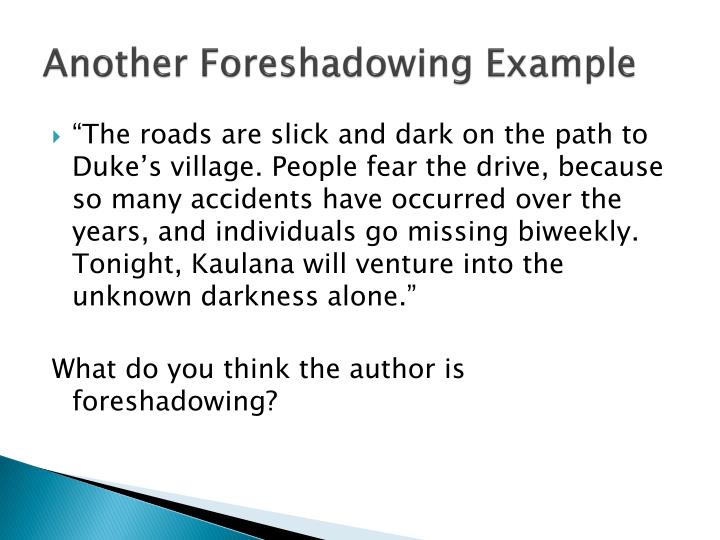 Another Foreshadowing Example

“The roads are slick and dark on the path to Duke’s village. People fear the drive, because so many accidents have occurred over the years, and individuals go missing biweekly. Tonight, Kaulana will venture into the unknown darkness alone.”

What do you think the author is foreshadowing?